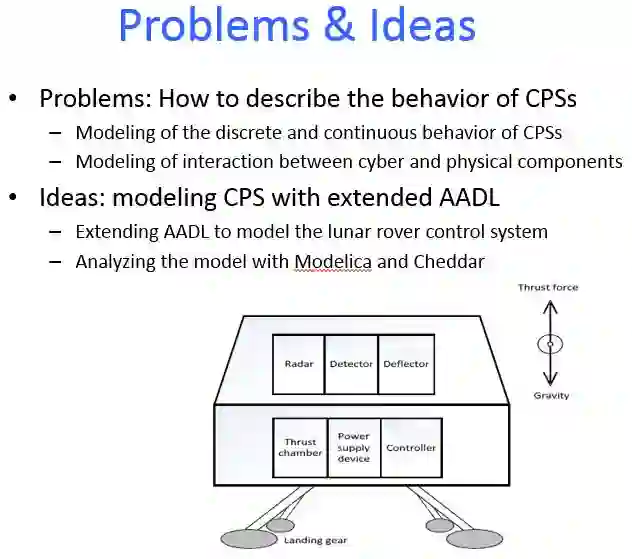 Problems & Ideas

• Problems: How to describe the behavior of CPSs
– Modeling of the discrete and continuous behavior of CPSs
– Modeling of interaction between cyber and physical components

• Ideas: modeling CPS with extended AADL
– Extending AADL to model the lunar rover control system
– Analyzing the model with Modelica and Cheddar

Thrust force

Gravity

Radar
Detector
Deflector

Thrust chamber
Power supply device
Controller

Landing gear